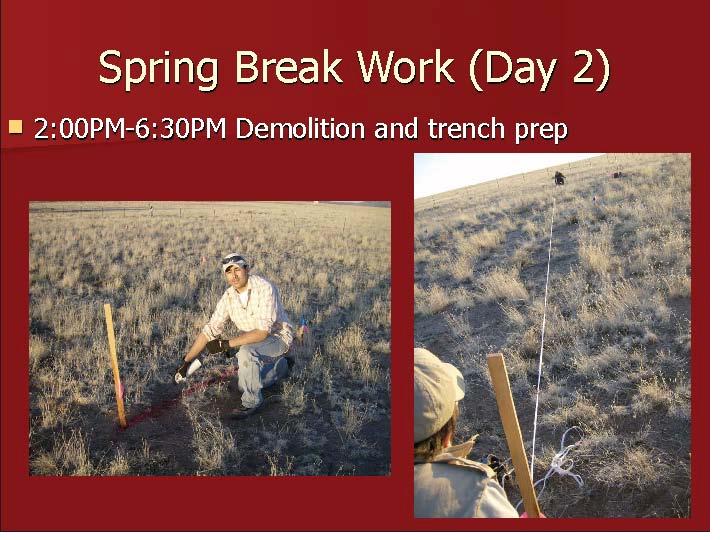 Spring Break Work (Day 2)

2:00PM-6:30PM Demolition and trench prep